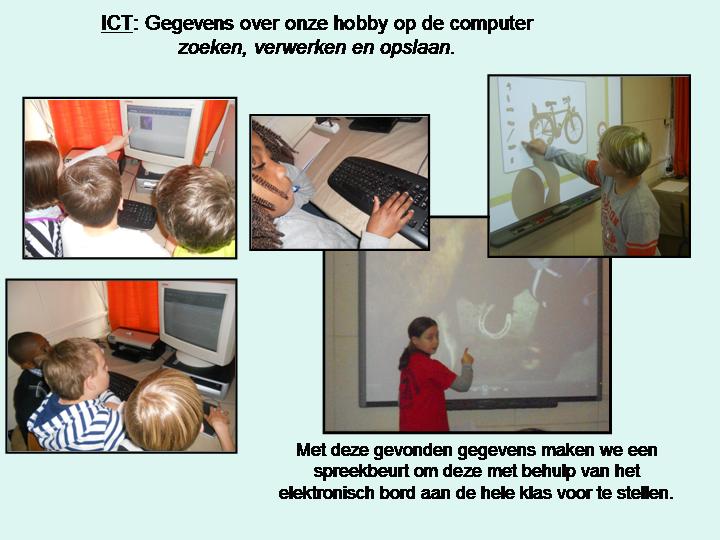 ICT: Gegevens over onze hobby op de computer zoeken, verwerken en opslaan.

Met deze gevonden gegevens maken we een spreekbeurt om deze met behulp van het elektronisch bord aan de hele klas voor te stellen.